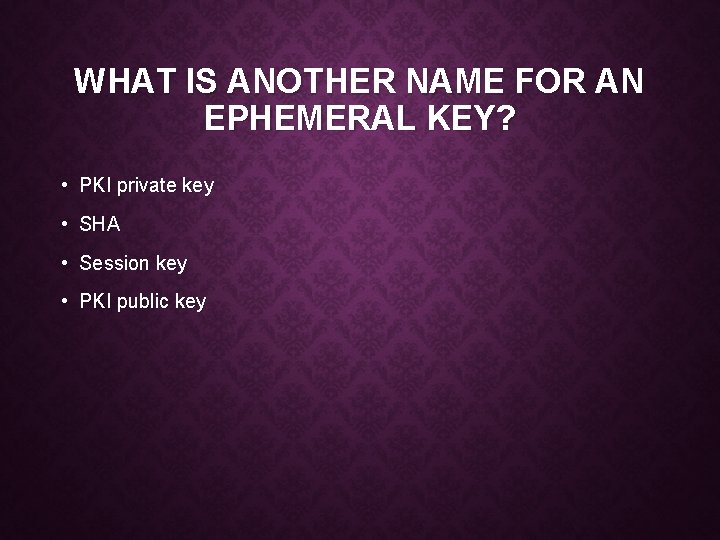 WHAT IS ANOTHER NAME FOR AN EPHEMERAL KEY?

• PKI private key
• SHA
• Session key
• PKI public key